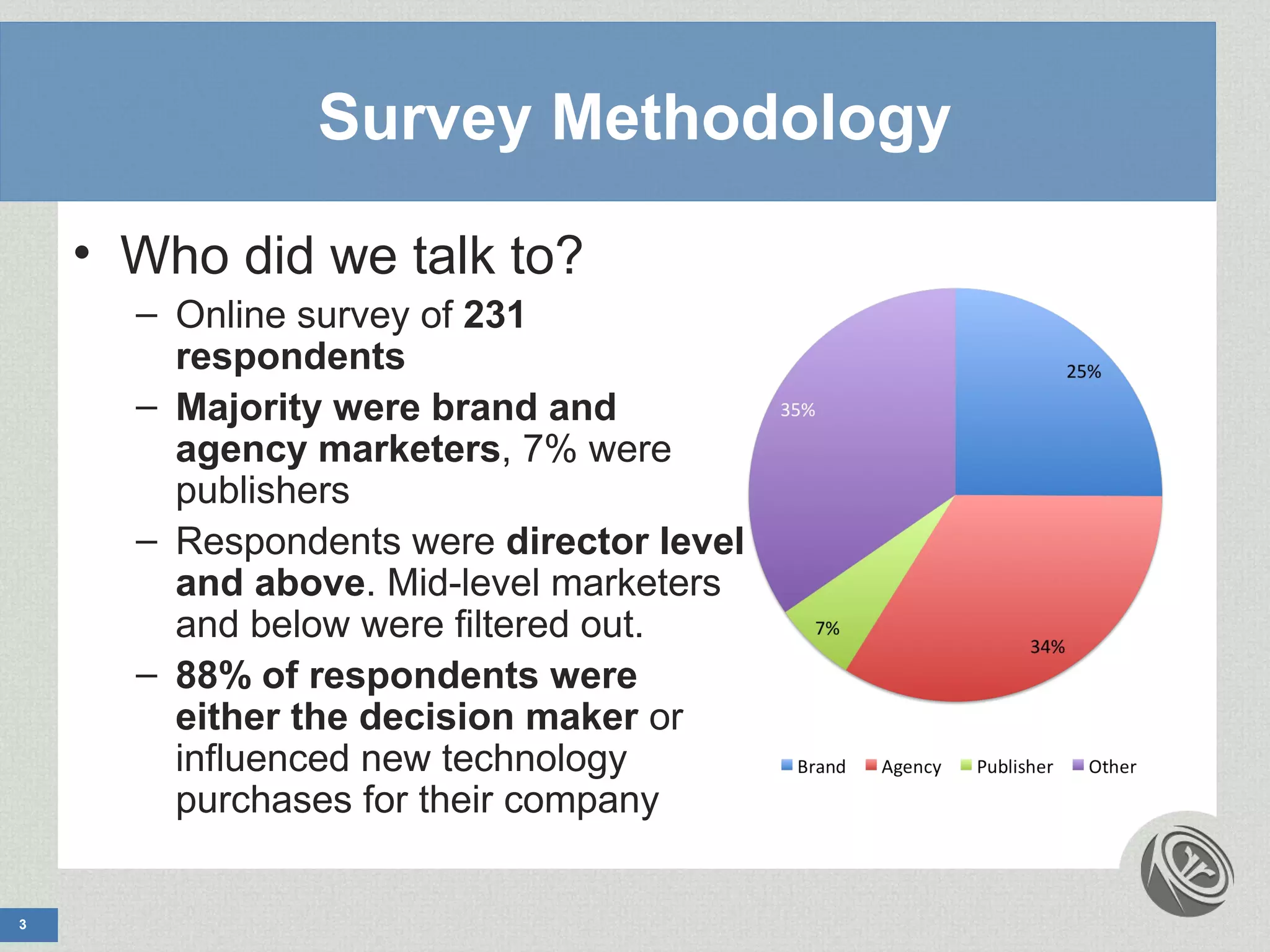 Survey Methodology

• Who did we talk to?

– Online survey of 231 respondents

– Majority were brand and agency marketers, 7% were publishers

– Respondents were director level and above. Mid-level marketers and below were filtered out.

– 88% of respondents were either the decision maker or influenced new technology purchases for their company

25%
35%
7%
34%

Brand Agency Publisher Other

3